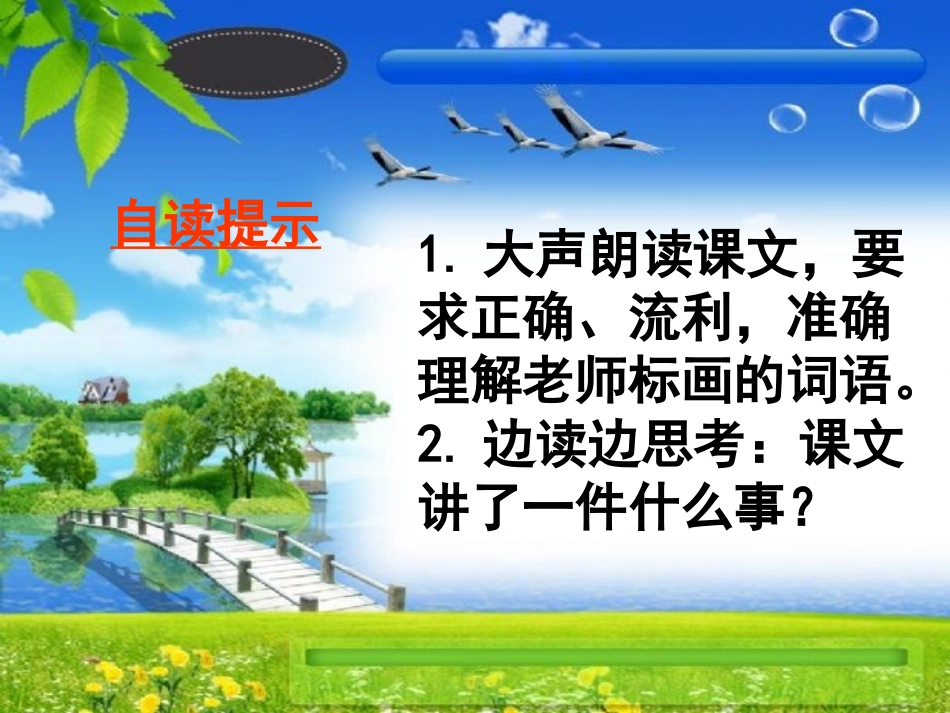 自读提示

1. 大声朗读课文，要求正确、流利，准确理解老师标画的词语。
2. 边读边思考：课文讲了一件什么事？